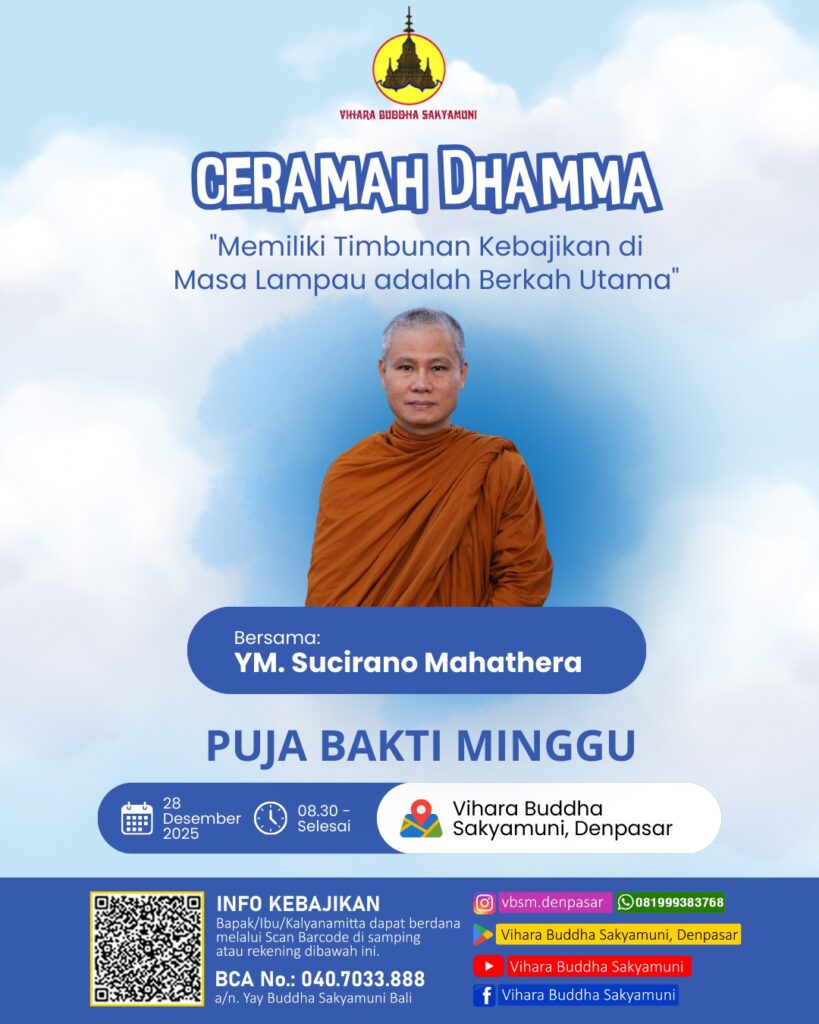 VIHARA BUDDHA SAKYAMUNI

CERAMAH DHAMMA

"Memiliki Timbunan Kebajikan di Masa Lampau adalah Berkah Utama"

Bersama:
YM. Sucirano Mahathera

PUJA BAKTI MINGGU

28 Desember 2025

08.30 - Selesai

Vihara Buddha Sakyamuni, Denpasar

INFO KEBAJIKAN
Bapak/Ibu/Kalyanamitta dapat berdana melalui Scan Barcode di samping atau rekening dibawah ini.

BCA No.: 040.7033.888
a/n. Yay Buddha Sakyamuni Bali

vbsm.denpasar
081999383768
Vihara Buddha Sakyamuni, Denpasar
Vihara Buddha Sakyamuni
Vihara Buddha Sakyamuni